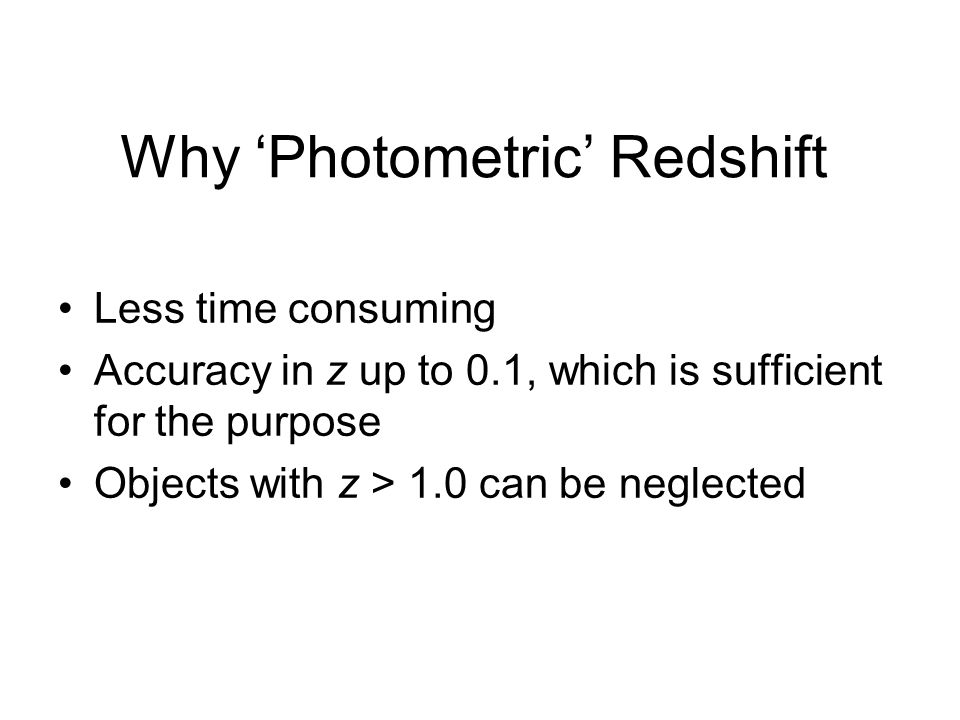 Why ‘Photometric’ Redshift

• Less time consuming
• Accuracy in $z$ up to 0.1, which is sufficient for the purpose
• Objects with $z > 1.0$ can be neglected